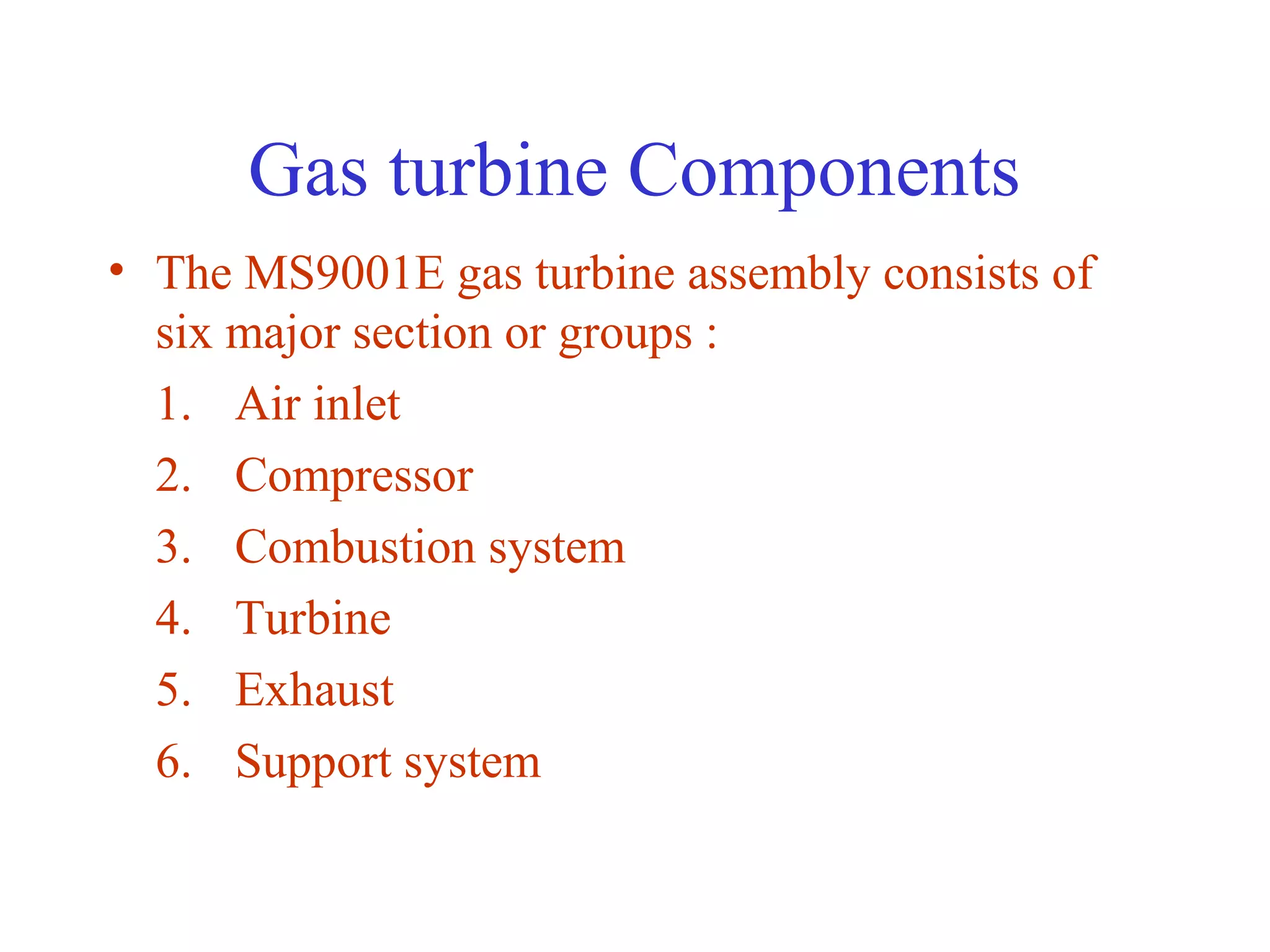 Gas turbine Components

• The MS9001E gas turbine assembly consists of six major section or groups :

1. Air inlet
2. Compressor
3. Combustion system
4. Turbine
5. Exhaust
6. Support system